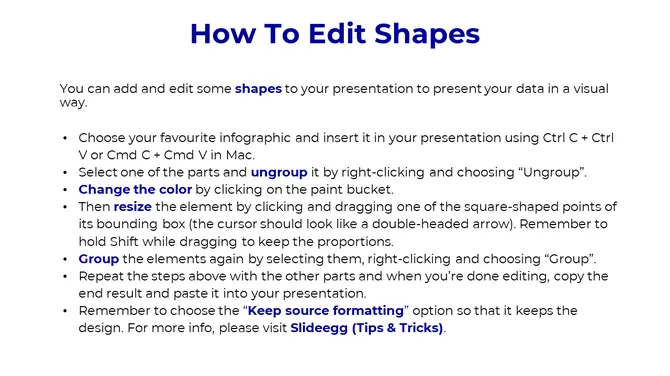 How To Edit Shapes

You can add and edit some shapes to your presentation to present your data in a visual way.

• Choose your favourite infographic and insert it in your presentation using Ctrl C + Ctrl V or Cmd C + Cmd V in Mac.
• Select one of the parts and ungroup it by right-clicking and choosing “Ungroup”.
• Change the color by clicking on the paint bucket.
• Then resize the element by clicking and dragging one of the square-shaped points of its bounding box (the cursor should look like a double-headed arrow). Remember to hold Shift while dragging to keep the proportions.
• Group the elements again by selecting them, right-clicking and choosing “Group”.
• Repeat the steps above with the other parts and when you’re done editing, copy the end result and paste it into your presentation.
• Remember to choose the “Keep source formatting” option so that it keeps the design. For more info, please visit Slideegg (Tips & Tricks).